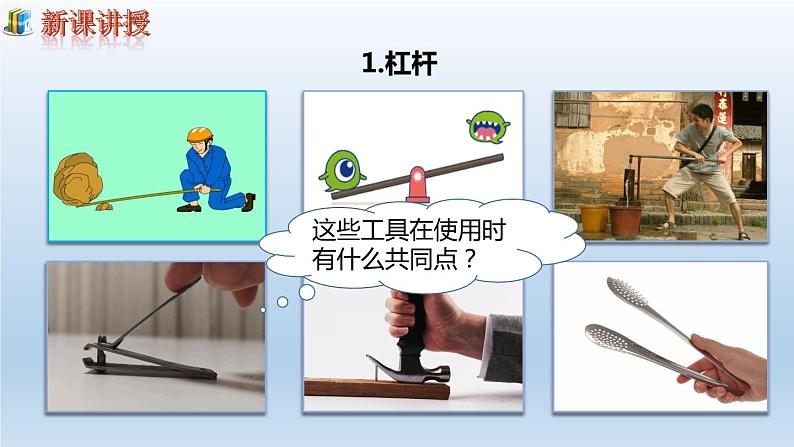 新课讲授

1.杠杆

这些工具在使用时有什么共同点？